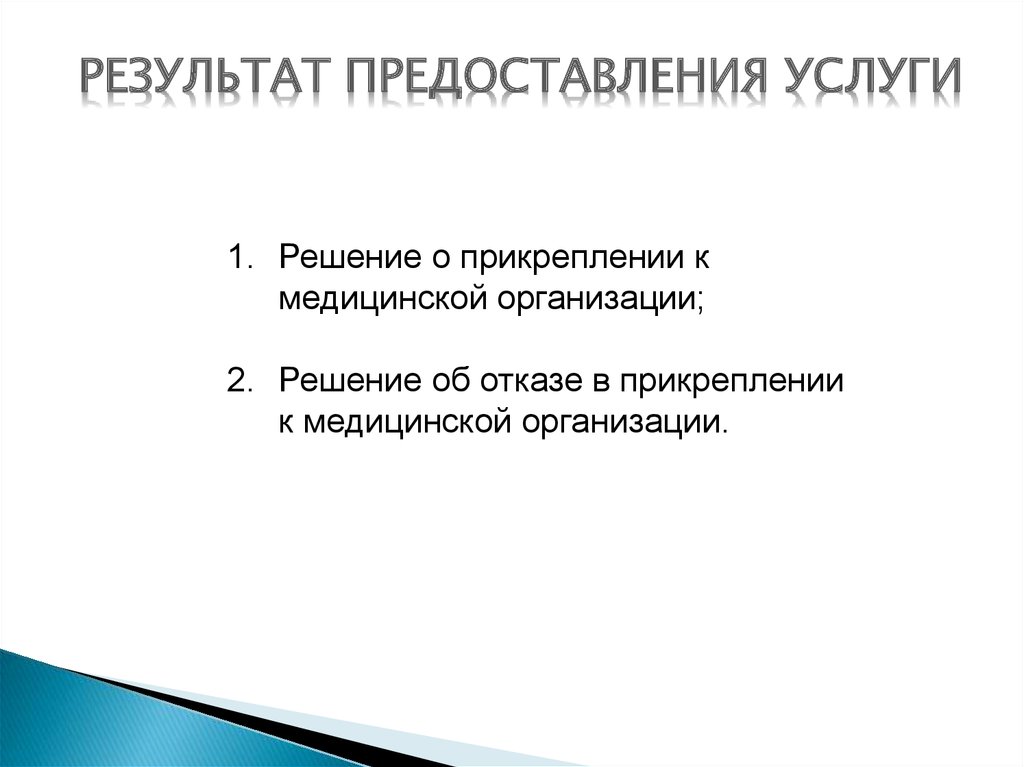 РЕЗУЛЬТАТ ПРЕДОСТАВЛЕНИЯ УСЛУГИ

1. Решение о прикреплении к медицинской организации;

2. Решение об отказе в прикреплении к медицинской организации.